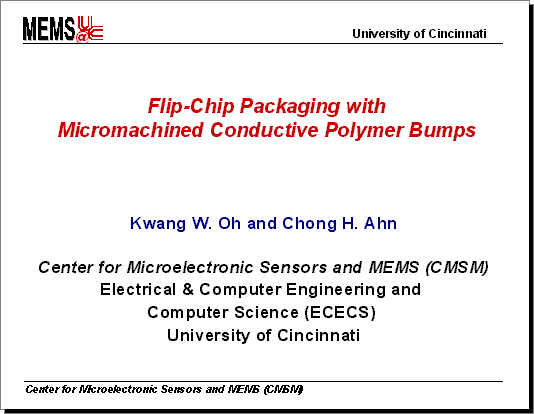 MEMS@UC

University of Cincinnati

Flip-Chip Packaging with Micromachined Conductive Polymer Bumps

Kwang W. Oh and Chong H. Ahn

Center for Microelectronic Sensors and MEMS (CMSM)
Electrical & Computer Engineering and
Computer Science (ECECS)
University of Cincinnati

Center for Microelectronic Sensors and MEMS (CMSM)